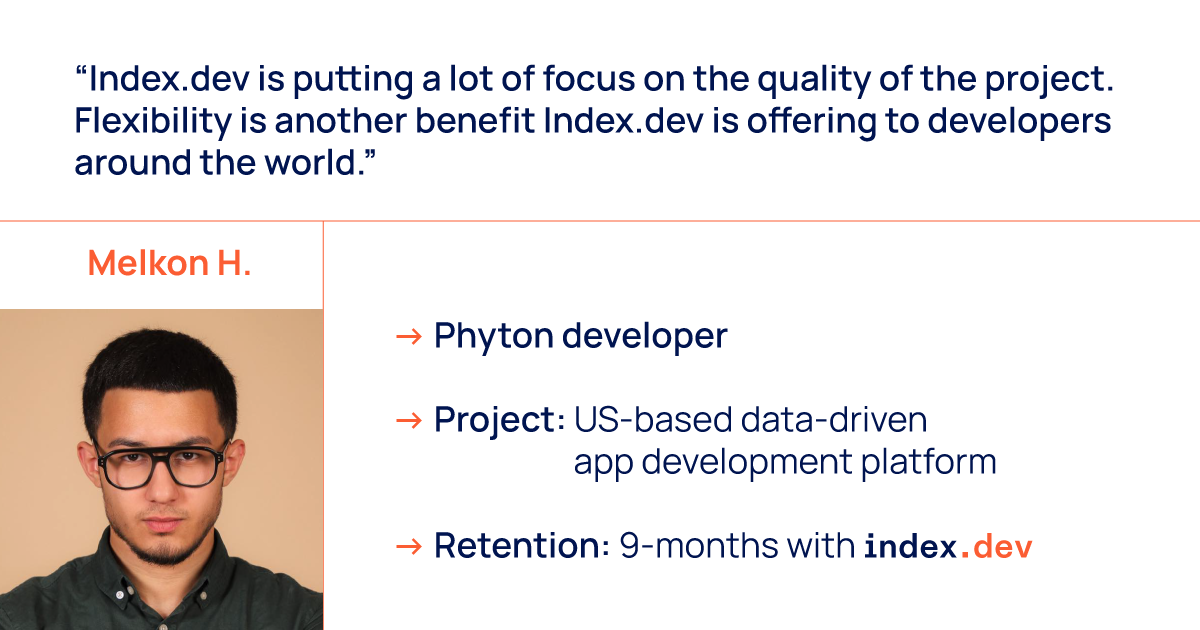 “Index.dev is putting a lot of focus on the quality of the project. Flexibility is another benefit Index.dev is offering to developers around the world.”

Melkon H.

→ Phyton developer

→ Project: US-based data-driven app development platform

→ Retention: 9-months with index.dev